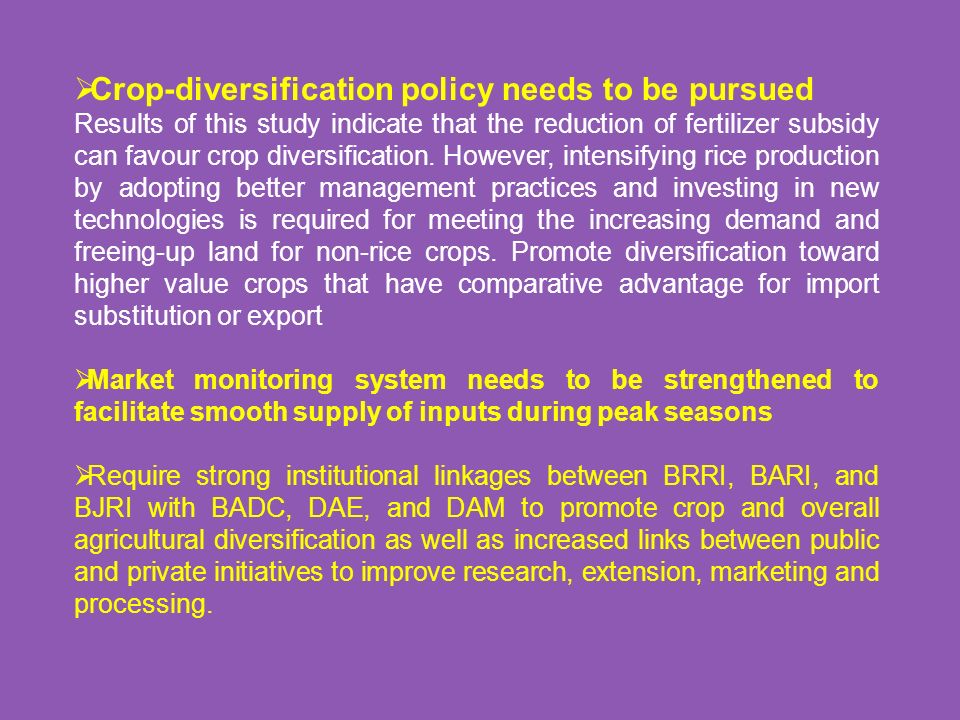 ➢Crop-diversification policy needs to be pursued
Results of this study indicate that the reduction of fertilizer subsidy can favour crop diversification. However, intensifying rice production by adopting better management practices and investing in new technologies is required for meeting the increasing demand and freeing-up land for non-rice crops. Promote diversification toward higher value crops that have comparative advantage for import substitution or export

➢Market monitoring system needs to be strengthened to facilitate smooth supply of inputs during peak seasons

➢Require strong institutional linkages between BRRI, BARI, and BJRI with BADC, DAE, and DAM to promote crop and overall agricultural diversification as well as increased links between public and private initiatives to improve research, extension, marketing and processing.